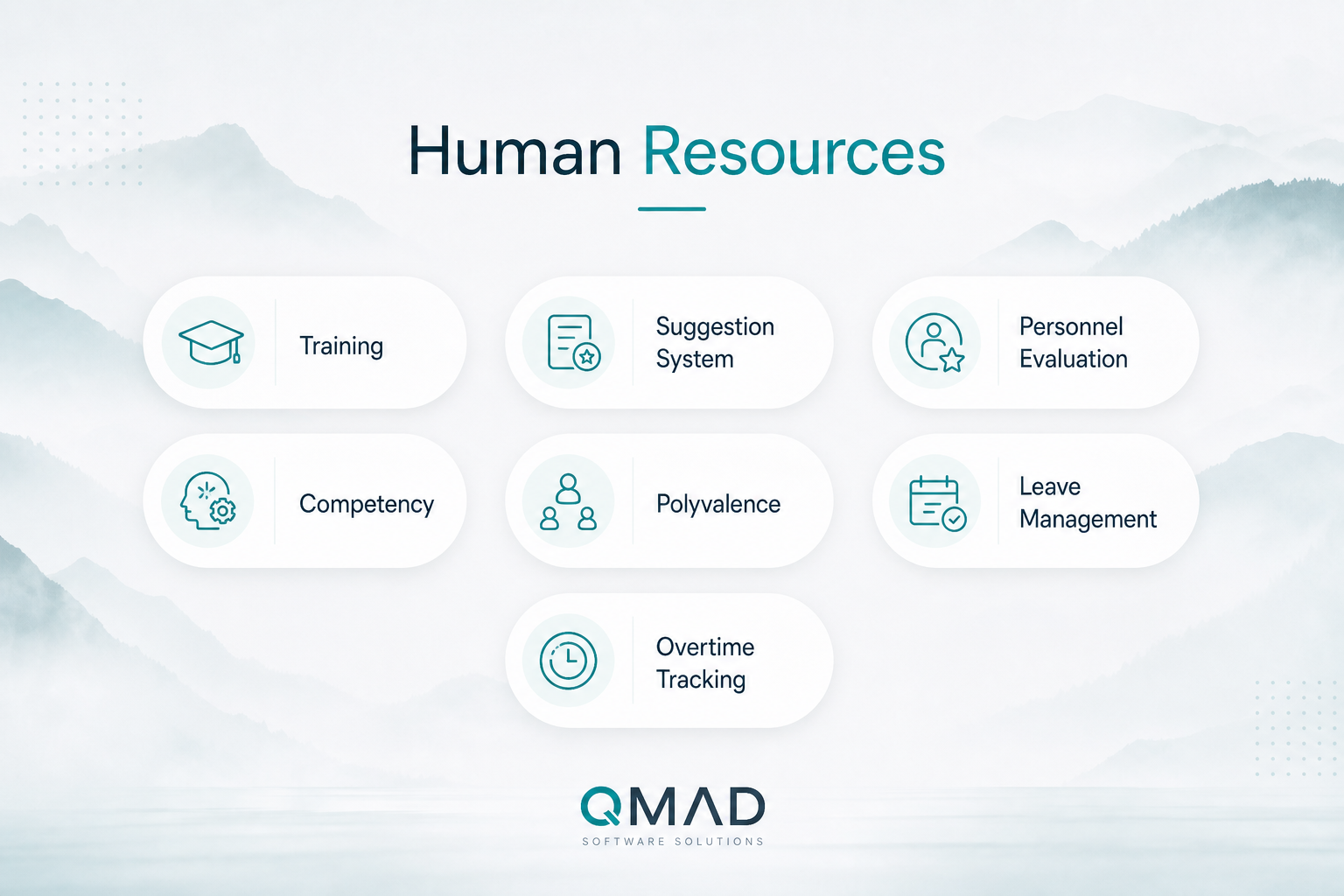 Human Resources

Training

Suggestion System

Personnel Evaluation

Competency

Polyvalence

Leave Management

Overtime Tracking

QMAD
SOFTWARE SOLUTIONS